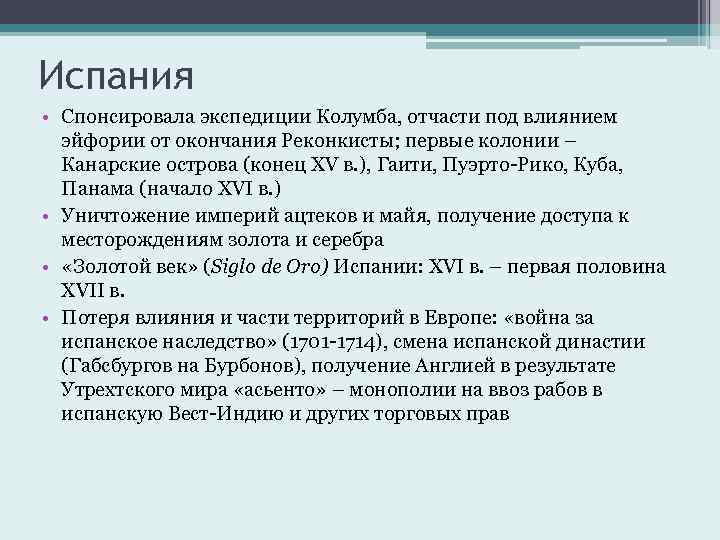 Испания

• Спонсировала экспедиции Колумба, отчасти под влиянием эйфории от окончания Реконкисты; первые колонии – Канарские острова (конец XV в.), Гаити, Пуэрто-Рико, Куба, Панама (начало XVI в.)
• Уничтожение империй ацтеков и майя, получение доступа к месторождениям золота и серебра
• «Золотой век» (Siglo de Oro) Испании: XVI в. – первая половина XVII в.
• Потеря влияния и части территорий в Европе: «война за испанское наследство» (1701-1714), смена испанской династии (Габсбургов на Бурбонов), получение Англией в результате Утрехтского мира «асьенто» – монополии на ввоз рабов в испанскую Вест-Индию и других торговых прав